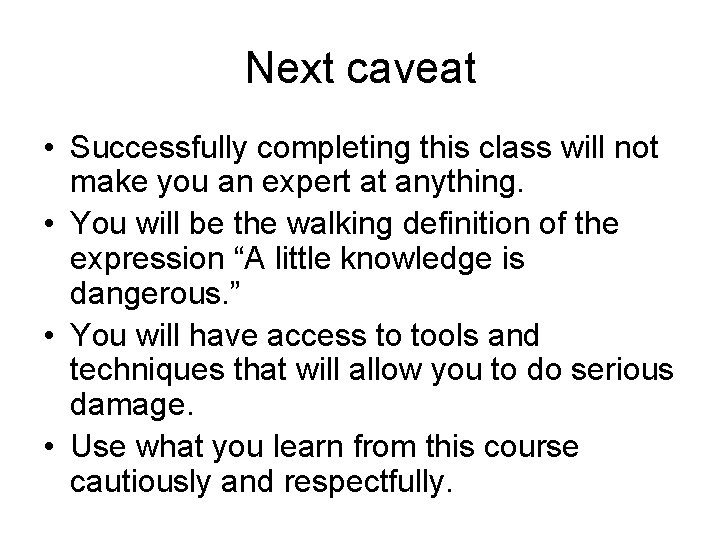 Next caveat

• Successfully completing this class will not make you an expert at anything.
• You will be the walking definition of the expression “A little knowledge is dangerous.”
• You will have access to tools and techniques that will allow you to do serious damage.
• Use what you learn from this course cautiously and respectfully.